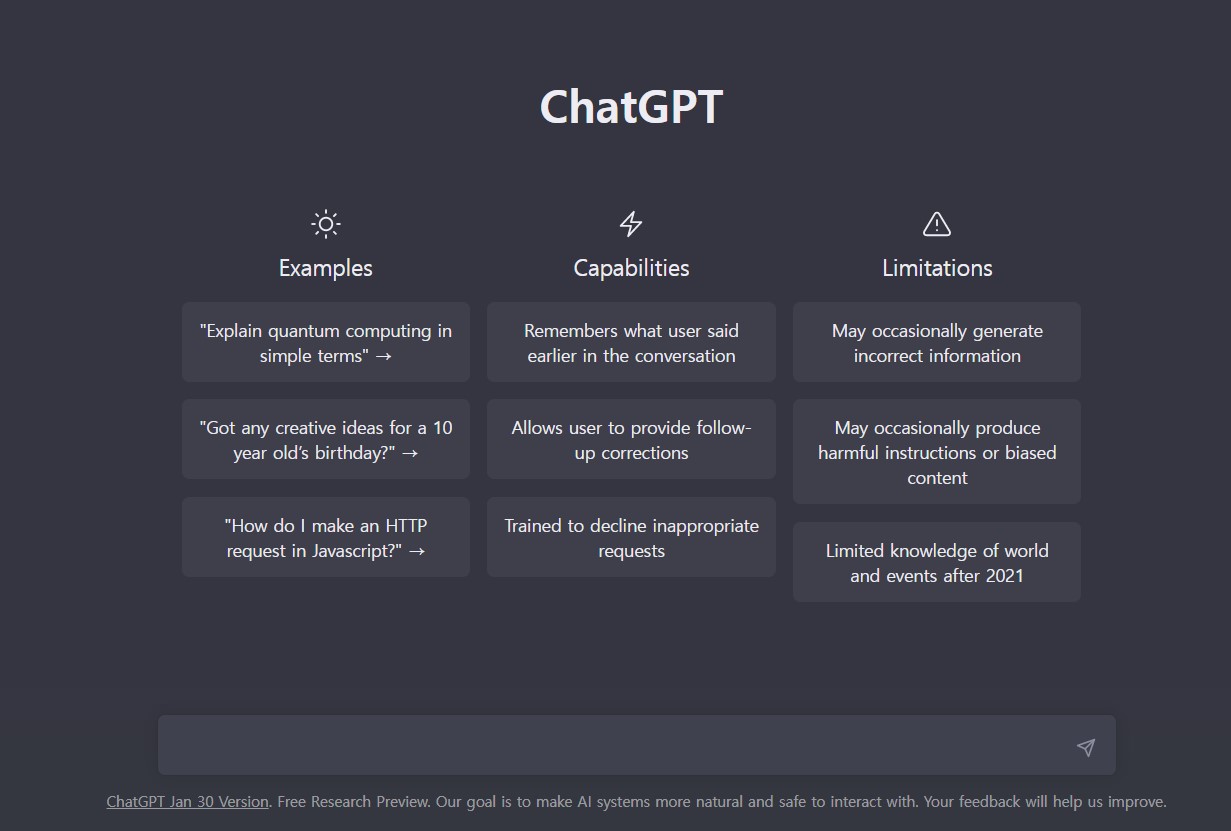 ChatGPT

Examples

"Explain quantum computing in simple terms" →

"Got any creative ideas for a 10 year old's birthday?" →

"How do I make an HTTP request in Javascript?" →

Capabilities

Remembers what user said earlier in the conversation

Allows user to provide follow-up corrections

Trained to decline inappropriate requests

Limitations

May occasionally generate incorrect information

May occasionally produce harmful instructions or biased content

Limited knowledge of world and events after 2021

ChatGPT Jan 30 Version. Free Research Preview. Our goal is to make AI systems more natural and safe to interact with. Your feedback will help us improve.